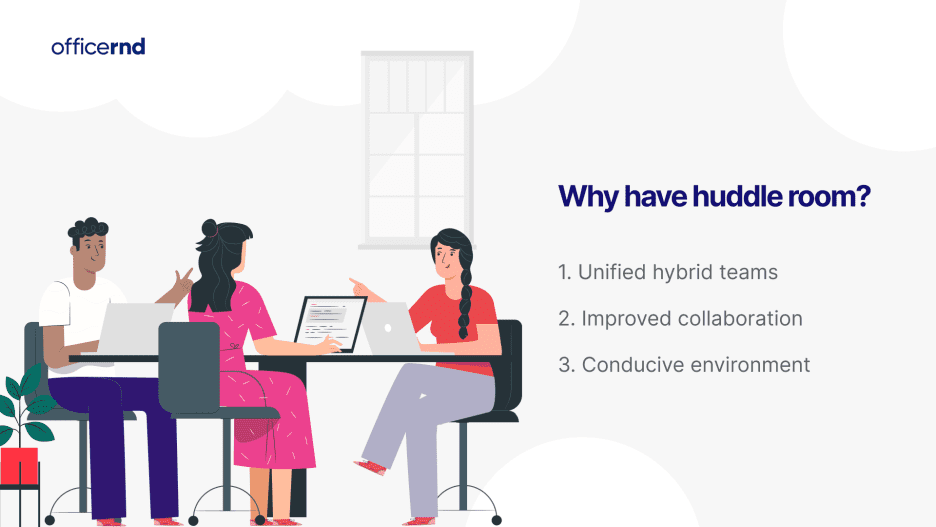 officernd

Why have huddle room?

1. Unified hybrid teams

2. Improved collaboration

3. Conducive environment